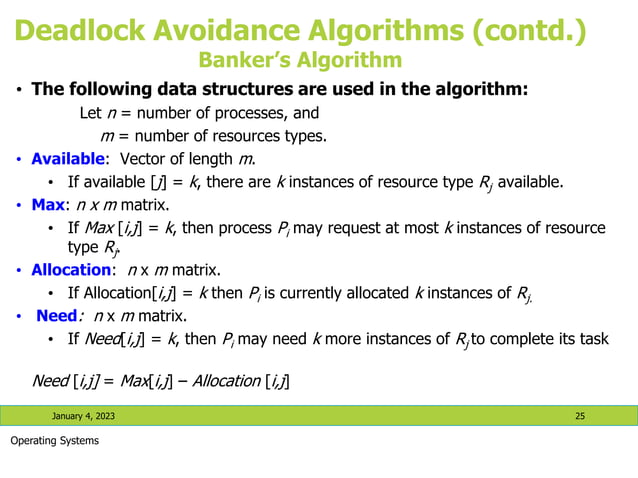 Deadlock Avoidance Algorithms (contd.)
Banker's Algorithm

• The following data structures are used in the algorithm:

Let $n$ = number of processes, and

$m$ = number of resources types.

• Available: Vector of length $m$.

• If available [$j$] = $k$, there are $k$ instances of resource type $R_j$ available.

• Max: $n$ x $m$ matrix.

• If $Max$ [$i,j$] = $k$, then process $P_i$ may request at most $k$ instances of resource type $R_j$.

• Allocation: $n$ x $m$ matrix.

• If Allocation[$i,j$] = $k$ then $P_i$ is currently allocated $k$ instances of $R_j$.

• Need: $n$ x $m$ matrix.

• If $Need$[$i,j$] = $k$, then $P_i$ may need $k$ more instances of $R_j$ to complete its task

$Need$ [$i,j$] = $Max$[$i,j$] – $Allocation$ [$i,j$]

January 4, 2023

25

Operating Systems